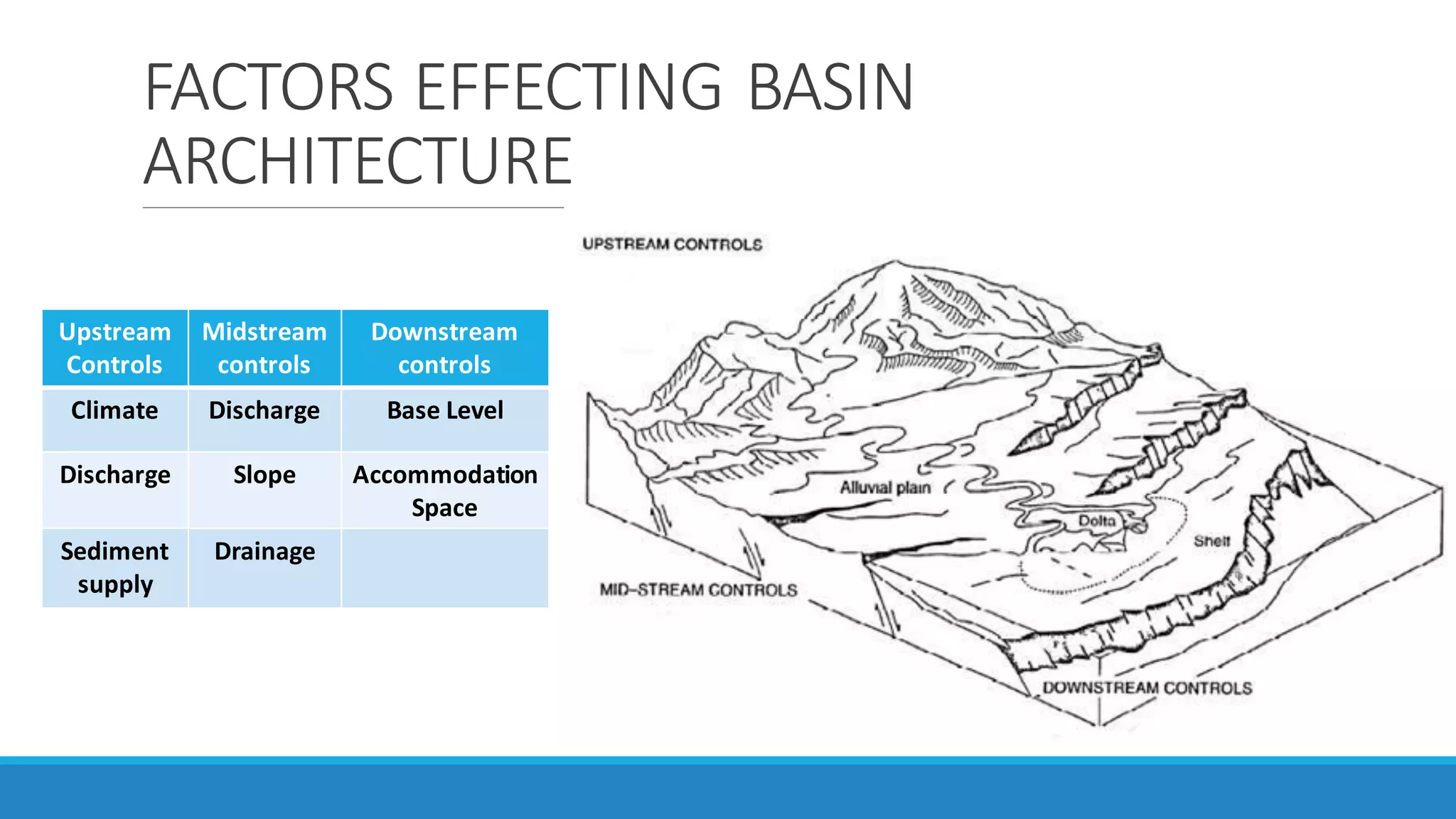 FACTORS EFFECTING BASIN ARCHITECTURE

| Upstream Controls | Midstream controls | Downstream controls |
|---|---|---|
| Climate | Discharge | Base Level |
| Discharge | Slope | Accommodation Space |
| Sediment supply | Drainage | |

UPSTREAM CONTROLS

Alluvial plain

Delta

Shelf

MID-STREAM CONTROLS

DOWNSTREAM CONTROLS